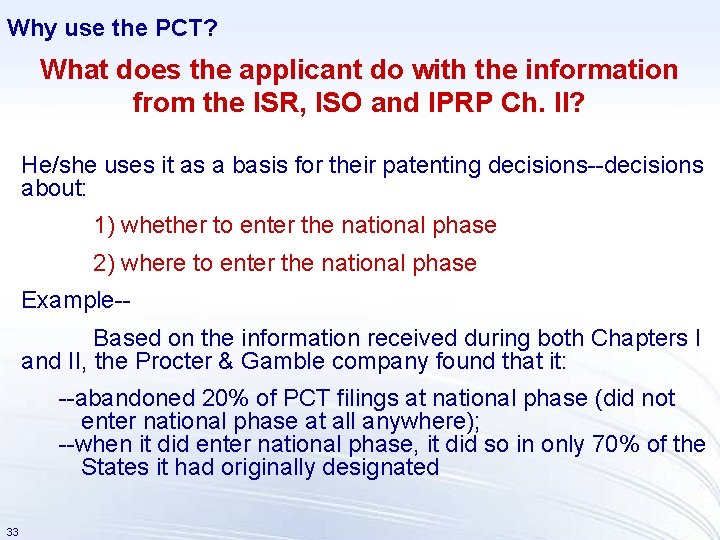 Why use the PCT?

What does the applicant do with the information from the ISR, ISO and IPRP Ch. II?

He/she uses it as a basis for their patenting decisions--decisions about:

1) whether to enter the national phase

2) where to enter the national phase

Example--

Based on the information received during both Chapters I and II, the Procter & Gamble company found that it:

--abandoned 20% of PCT filings at national phase (did not enter national phase at all anywhere);
--when it did enter national phase, it did so in only 70% of the States it had originally designated

33